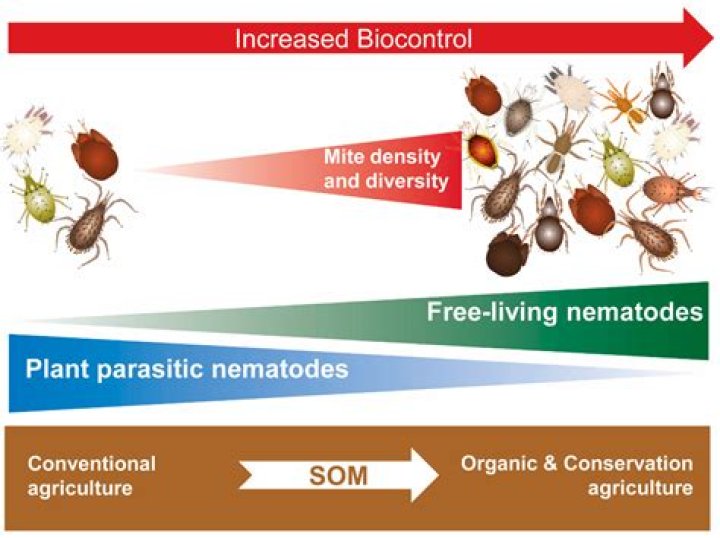 Increased Biocontrol

Mite density and diversity

Free-living nematodes

Plant parasitic nematodes

Conventional agriculture

SOM

Organic & Conservation agriculture